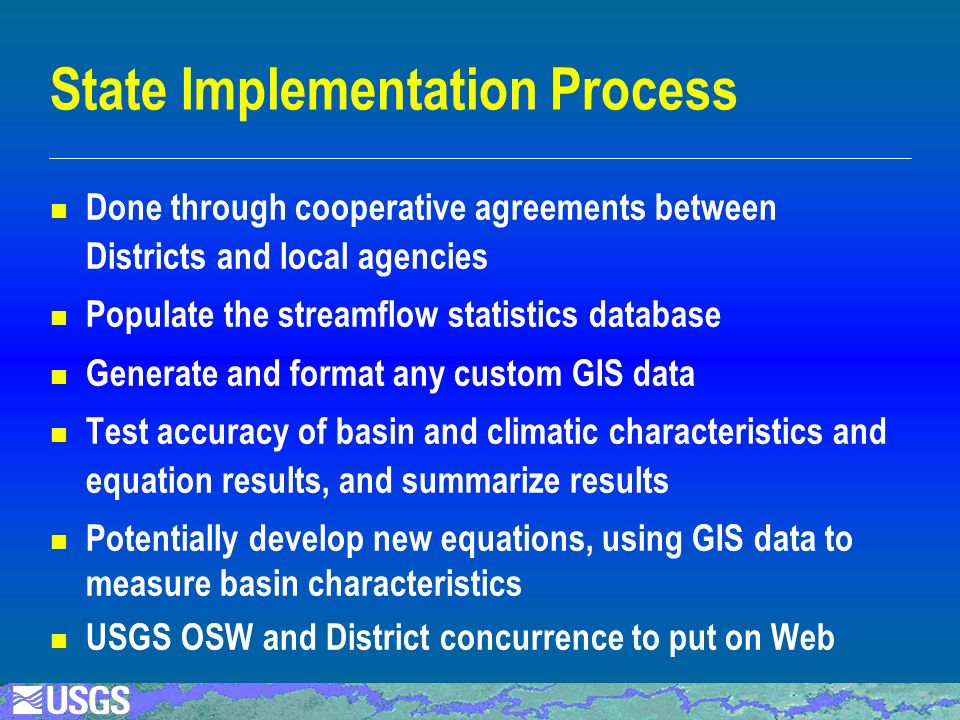 State Implementation Process

- Done through cooperative agreements between Districts and local agencies
- Populate the streamflow statistics database
- Generate and format any custom GIS data
- Test accuracy of basin and climatic characteristics and equation results, and summarize results
- Potentially develop new equations, using GIS data to measure basin characteristics
- USGS OSW and District concurrence to put on Web

USGS